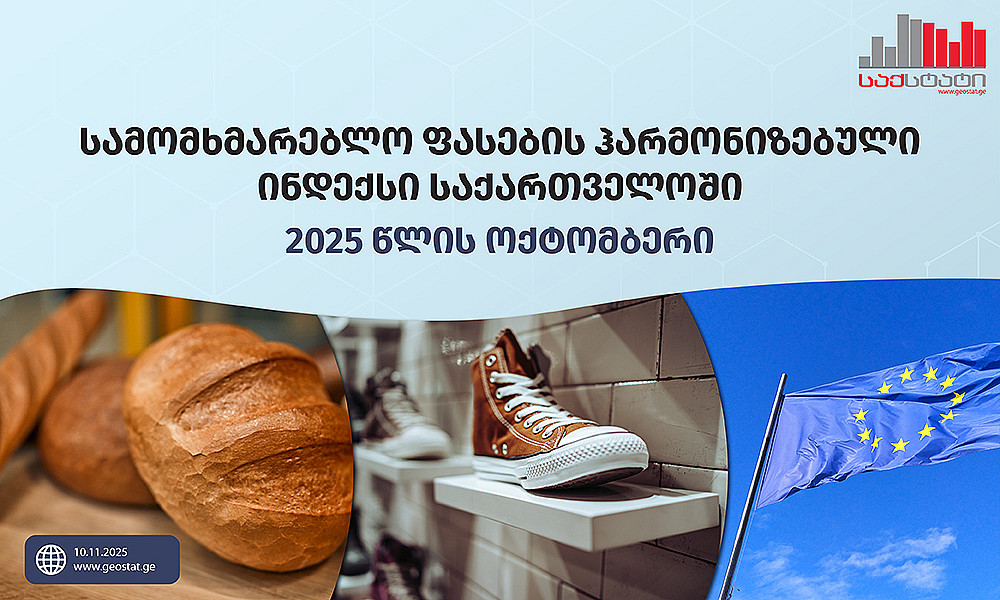 საქსტატი
www.geostat.ge

სამომხმარებლო ფასების ჰარმონიზებული ინდექსი საქართველოში

2025 წლის ოქტომბერი

10.11.2025
www.geostat.ge